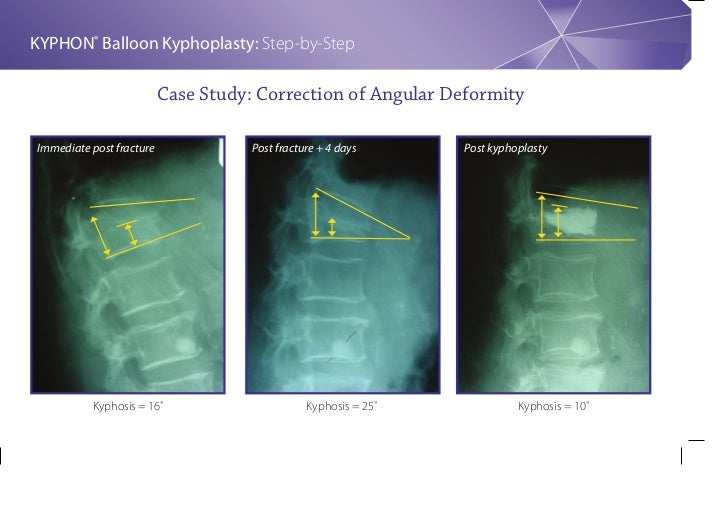 KYPHON® Balloon Kyphoplasty: Step-by-Step

Case Study: Correction of Angular Deformity

Immediate post fracture

Kyphosis = 16°

Post fracture + 4 days

Kyphosis = 25°

Post kyphoplasty

Kyphosis = 10°